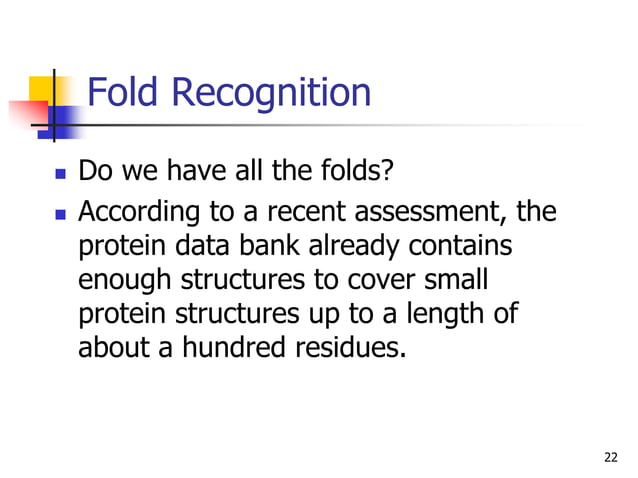 Fold Recognition

- Do we have all the folds?
- According to a recent assessment, the protein data bank already contains enough structures to cover small protein structures up to a length of about a hundred residues.

22